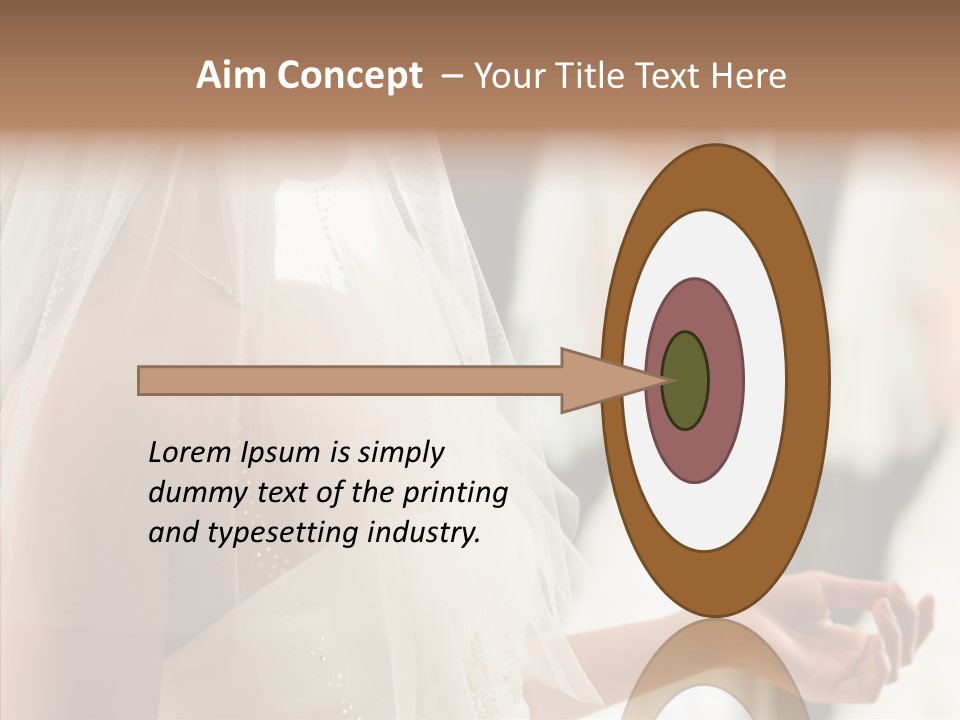 Aim Concept – Your Title Text Here

Lorem Ipsum is simply dummy text of the printing and typesetting industry.